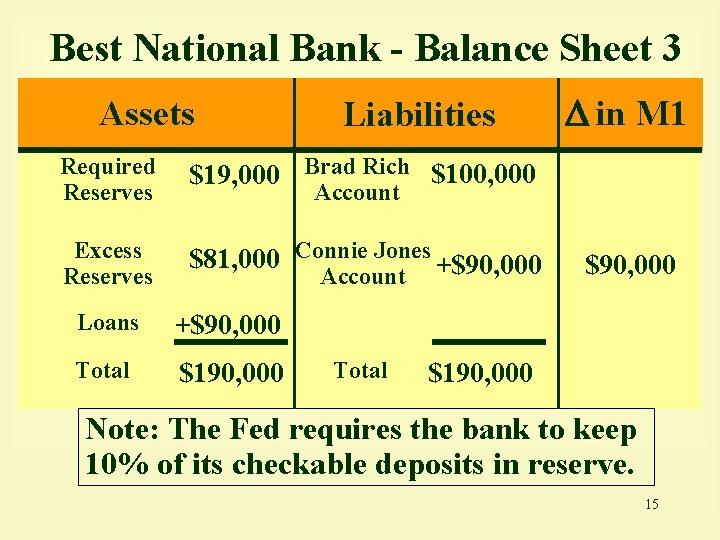 Best National Bank - Balance Sheet 3

| Assets | | Liabilities | | $\Delta$ in M1 |
|---|---|---|---|---|
| Required Reserves | \$19,000 | Brad Rich Account | \$100,000 | |
| Excess Reserves | \$81,000 | Connie Jones Account | +\$90,000 | \$90,000 |
| Loans | +\$90,000 | | | |
| Total | \$190,000 | Total | \$190,000 | |

Note: The Fed requires the bank to keep 10% of its checkable deposits in reserve.

15